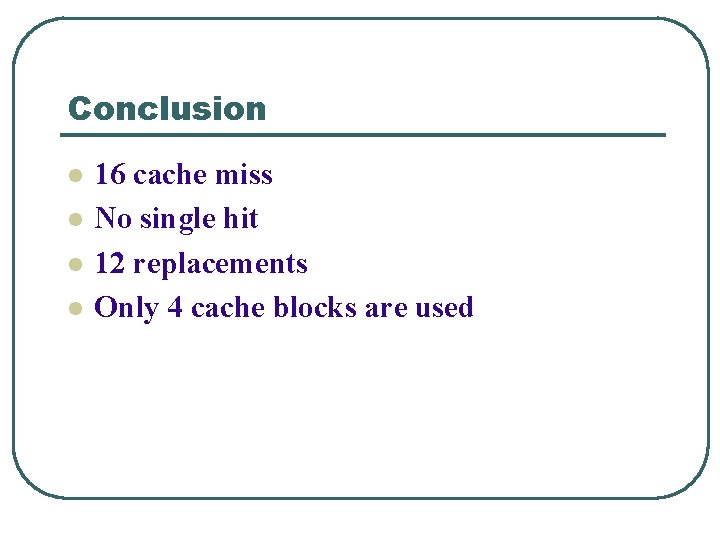 Conclusion

- 16 cache miss
- No single hit
- 12 replacements
- Only 4 cache blocks are used